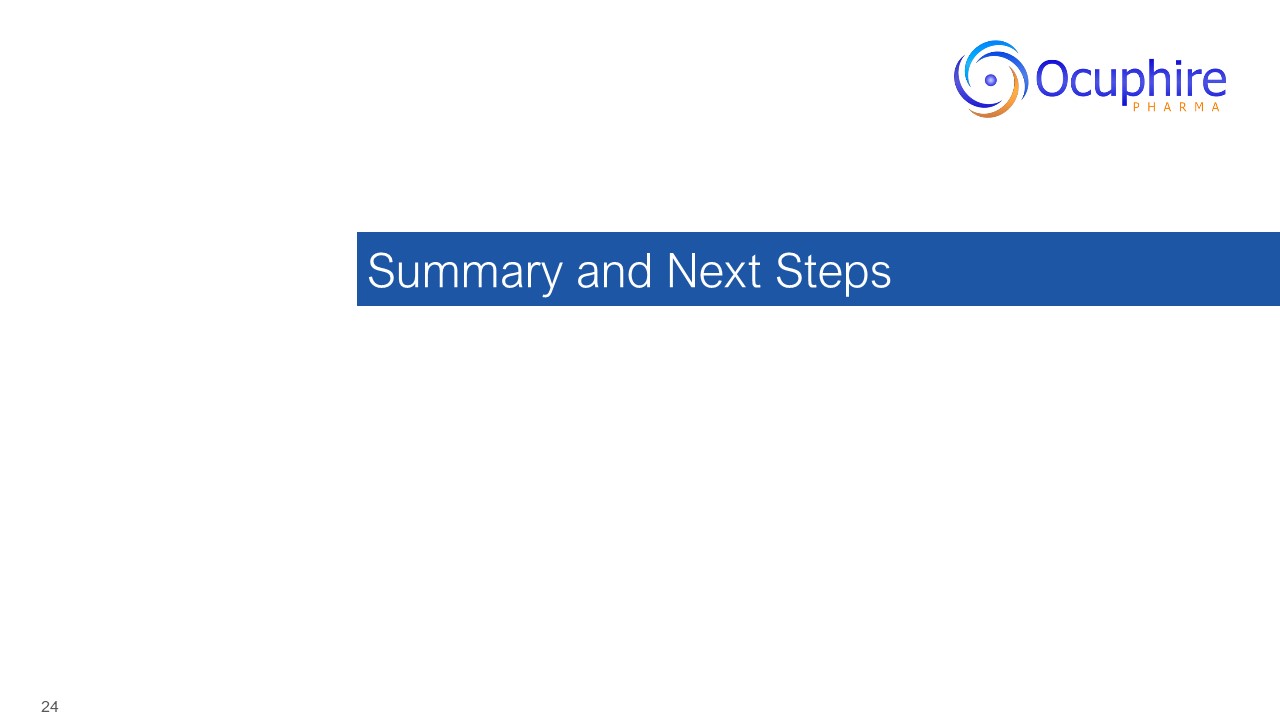 Ocuphire
PHARMA

Summary and Next Steps

24